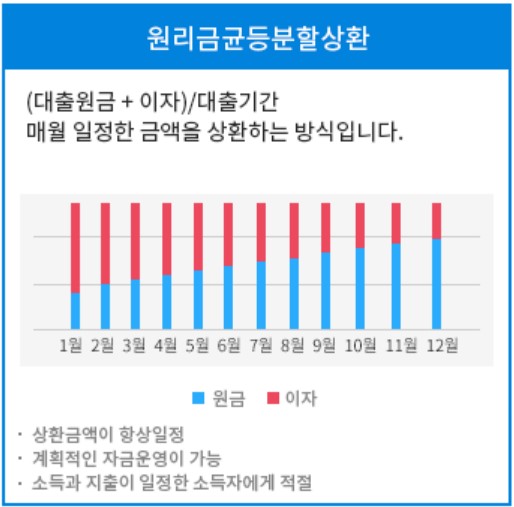 원리금균등분할상환

(대출원금 + 이자)/대출기간
매월 일정한 금액을 상환하는 방식입니다.

1월 2월 3월 4월 5월 6월 7월 8월 9월 10월 11월 12월

원금 이자

· 상환금액이 항상일정
· 계획적인 자금운영이 가능
· 소득과 지출이 일정한 소득자에게 적절